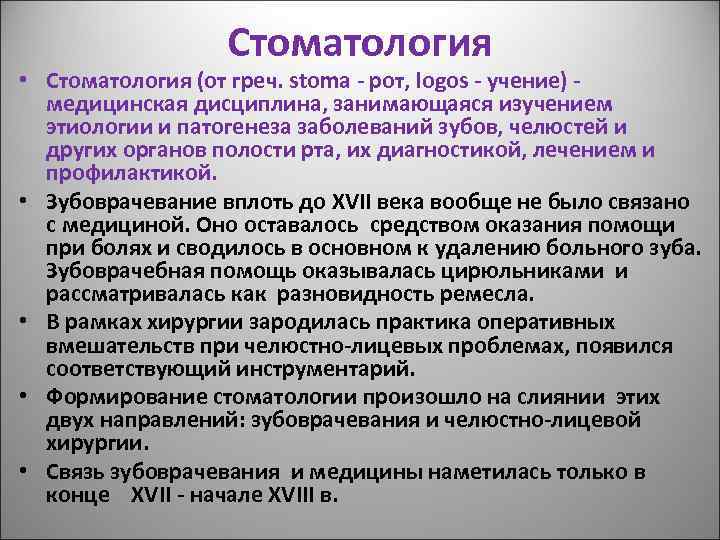 Стоматология

• Стоматология (от греч. stoma - рот, logos - учение) - медицинская дисциплина, занимающаяся изучением этиологии и патогенеза заболеваний зубов, челюстей и других органов полости рта, их диагностикой, лечением и профилактикой.

• Зубоврачевание вплоть до XVII века вообще не было связано с медициной. Оно оставалось средством оказания помощи при болях и сводилось в основном к удалению больного зуба. Зубоврачебная помощь оказывалась цирюльниками и рассматривалась как разновидность ремесла.

• В рамках хирургии зародилась практика оперативных вмешательств при челюстно-лицевых проблемах, появился соответствующий инструментарий.

• Формирование стоматологии произошло на слиянии этих двух направлений: зубоврачевания и челюстно-лицевой хирургии.

• Связь зубоврачевания и медицины наметилась только в конце XVII - начале XVIII в.